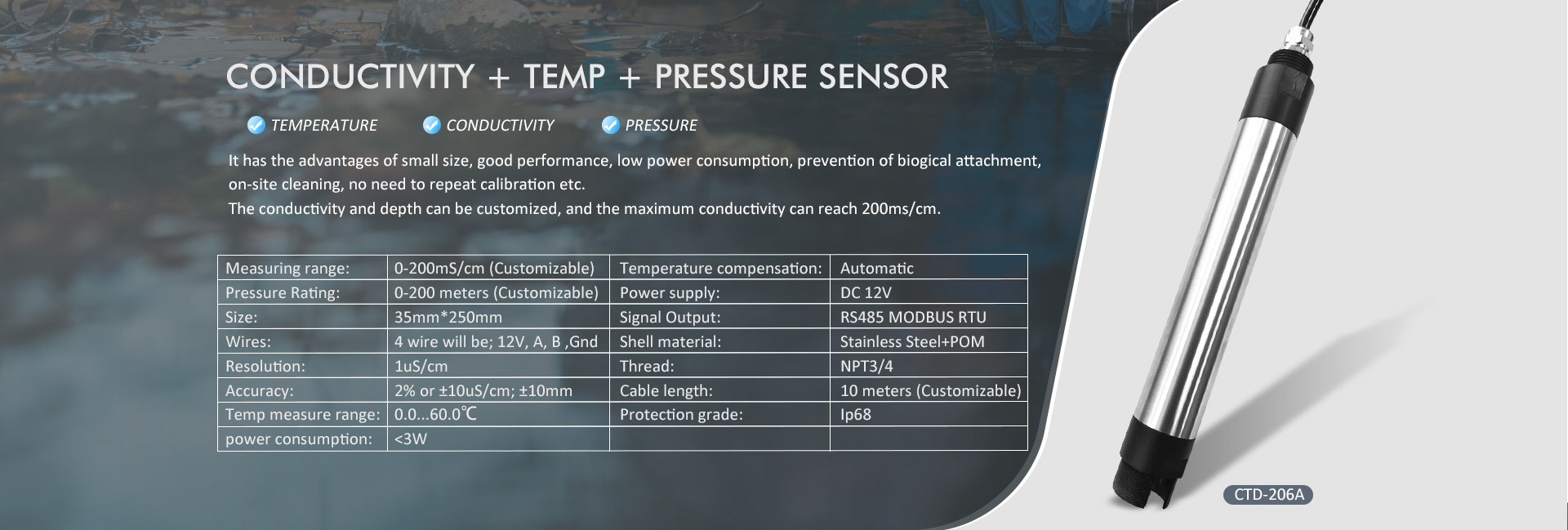 CONDUCTIVITY + TEMP + PRESSURE SENSOR

TEMPERATURE CONDUCTIVITY PRESSURE

It has the advantages of small size, good performance, low power consumption, prevention of biogical attachment, on-site cleaning, no need to repeat calibration etc.
The conductivity and depth can be customized, and the maximum conductivity can reach 200ms/cm.

| Measuring range: | 0-200mS/cm (Customizable) | Temperature compensation: | Automatic |
|---|---|---|---|
| Pressure Rating: | 0-200 meters (Customizable) | Power supply: | DC 12V |
| Size: | 35mm*250mm | Signal Output: | RS485 MODBUS RTU |
| Wires: | 4 wire will be; 12V, A, B ,Gnd | Shell material: | Stainless Steel+POM |
| Resolution: | 1uS/cm | Thread: | NPT3/4 |
| Accuracy: | 2% or ±10uS/cm; ±10mm | Cable length: | 10 meters (Customizable) |
| Temp measure range: | 0.0...60.0℃ | Protection grade: | Ip68 |
| power consumption: | <3W | | |

CTD-206A